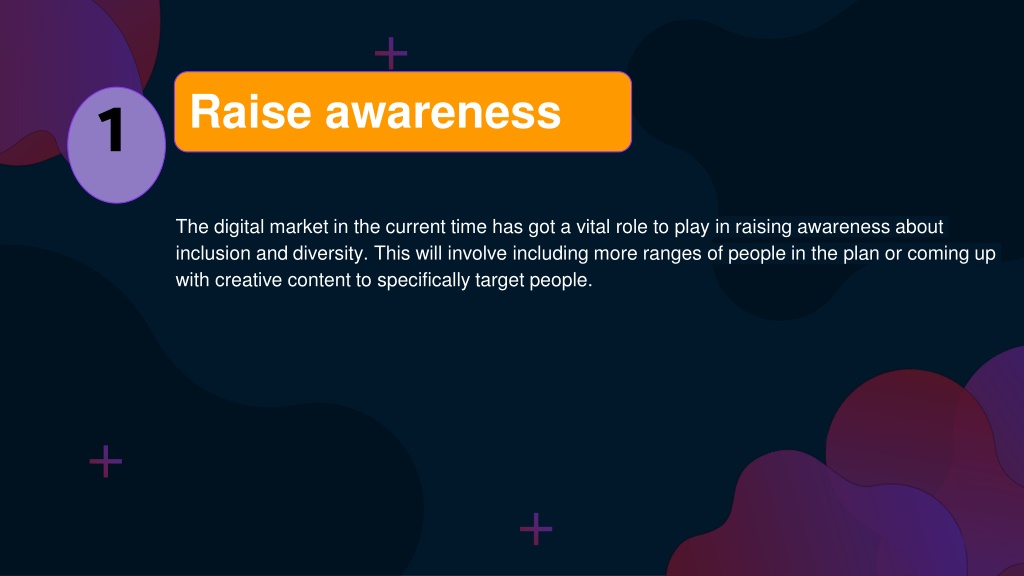 1

Raise awareness

The digital market in the current time has got a vital role to play in raising awareness about inclusion and diversity. This will involve including more ranges of people in the plan or coming up with creative content to specifically target people.